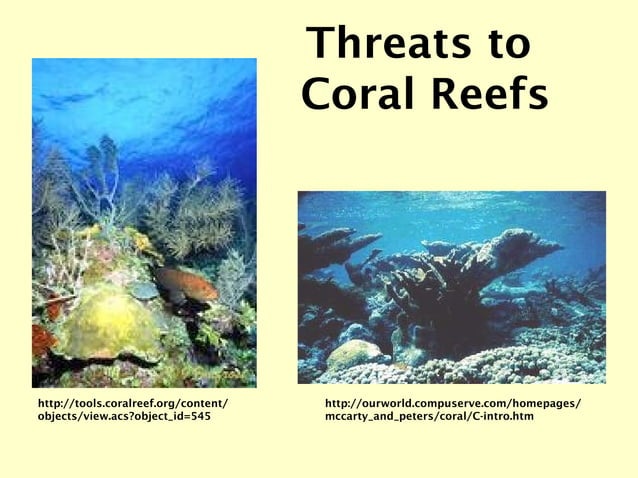 Threats to Coral Reefs

http://tools.coralreef.org/content/objects/view.acs?object_id=545

http://ourworld.compuserve.com/homepages/mccarty_and_peters/coral/C-intro.htm